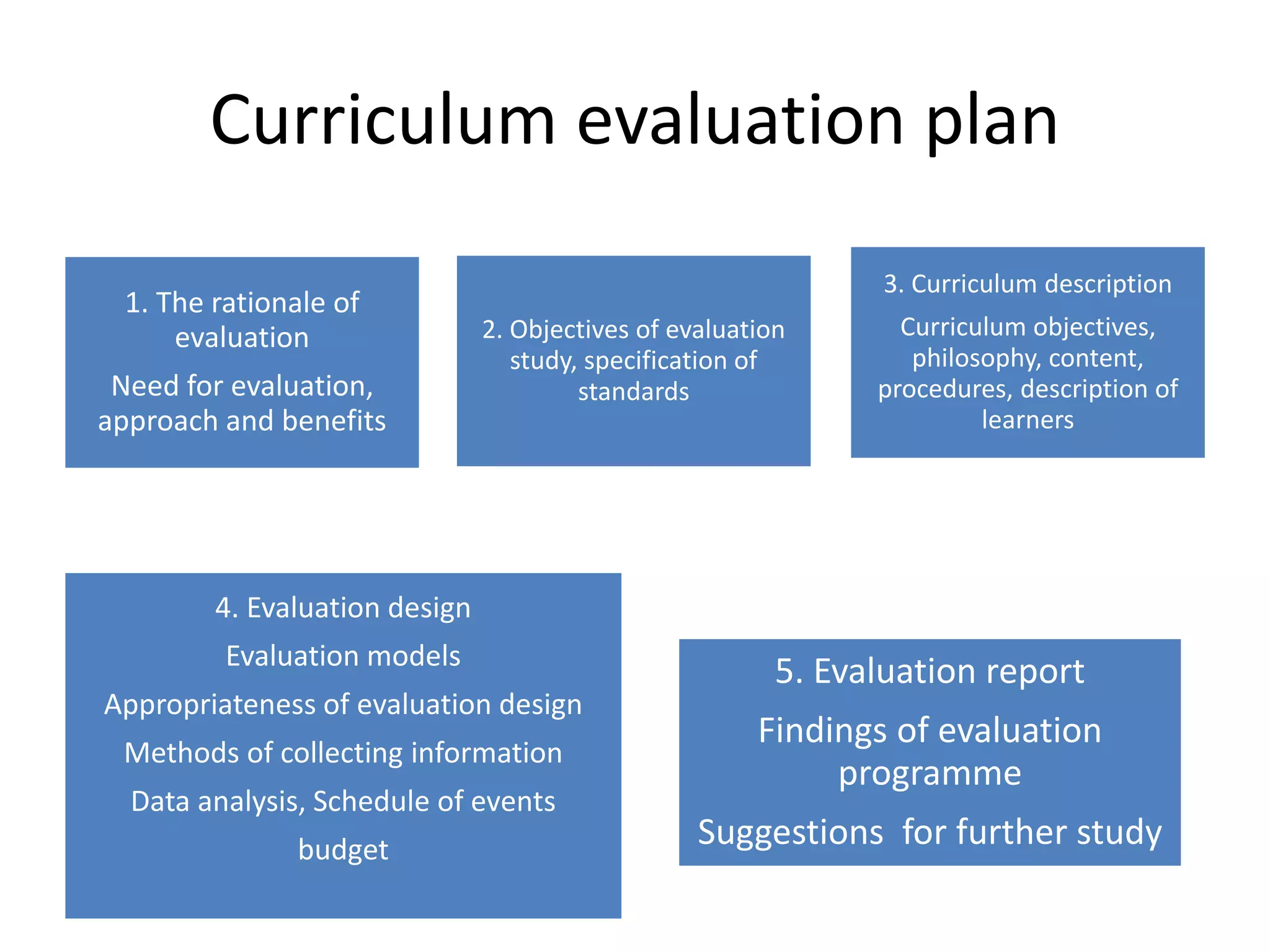 Curriculum evaluation plan

1. The rationale of evaluation

Need for evaluation, approach and benefits

2. Objectives of evaluation study, specification of standards

3. Curriculum description

Curriculum objectives, philosophy, content, procedures, description of learners

4. Evaluation design

Evaluation models

Appropriateness of evaluation design

Methods of collecting information

Data analysis, Schedule of events

budget

5. Evaluation report

Findings of evaluation programme

Suggestions for further study